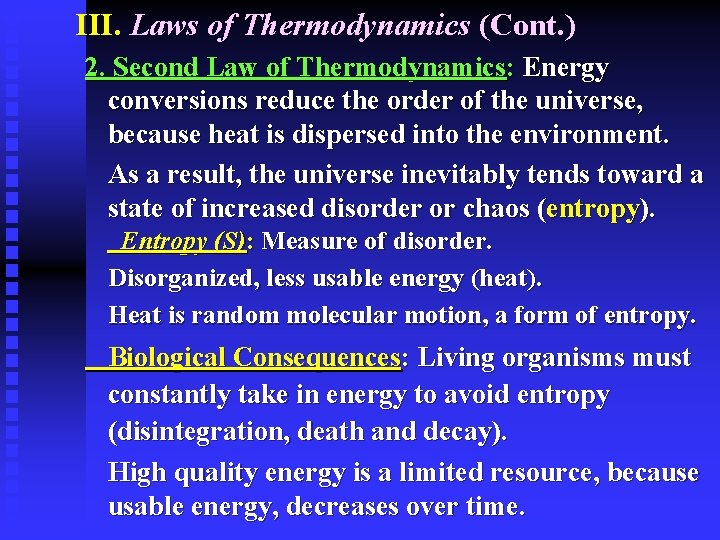 III. Laws of Thermodynamics (Cont.)

2. Second Law of Thermodynamics: Energy conversions reduce the order of the universe, because heat is dispersed into the environment.

As a result, the universe inevitably tends toward a state of increased disorder or chaos (entropy).

Entropy (S): Measure of disorder.

Disorganized, less usable energy (heat).

Heat is random molecular motion, a form of entropy.

Biological Consequences: Living organisms must constantly take in energy to avoid entropy (disintegration, death and decay).

High quality energy is a limited resource, because usable energy, decreases over time.